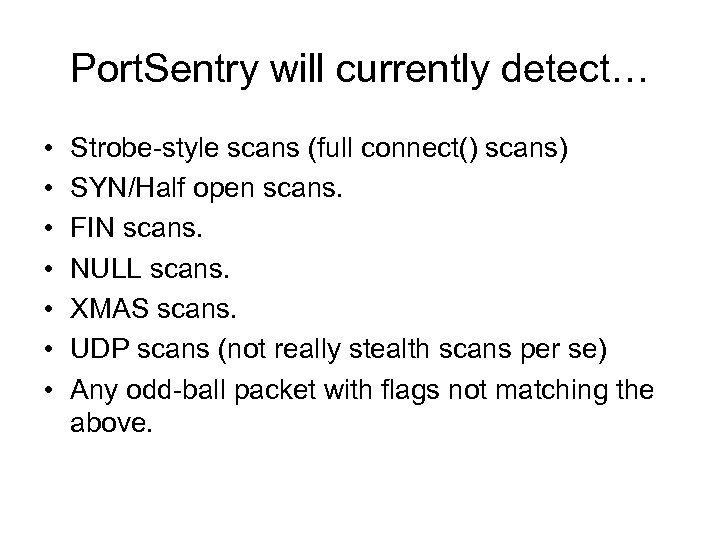 PortSentry will currently detect…

• Strobe-style scans (full connect() scans)
• SYN/Half open scans.
• FIN scans.
• NULL scans.
• XMAS scans.
• UDP scans (not really stealth scans per se)
• Any odd-ball packet with flags not matching the above.